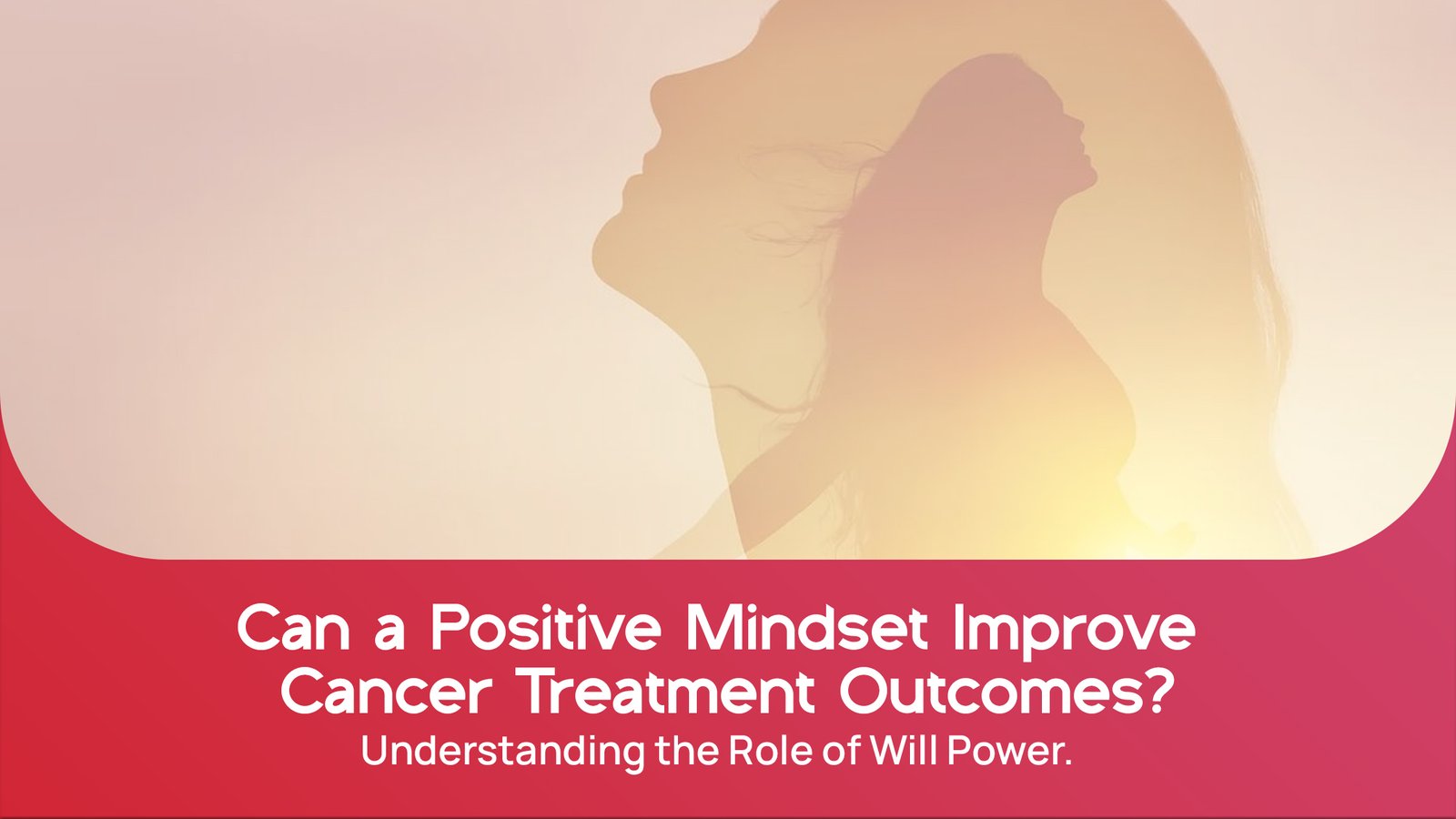 Can a Positive Mindset Improve Cancer Treatment Outcomes?
Understanding the Role of Will Power.